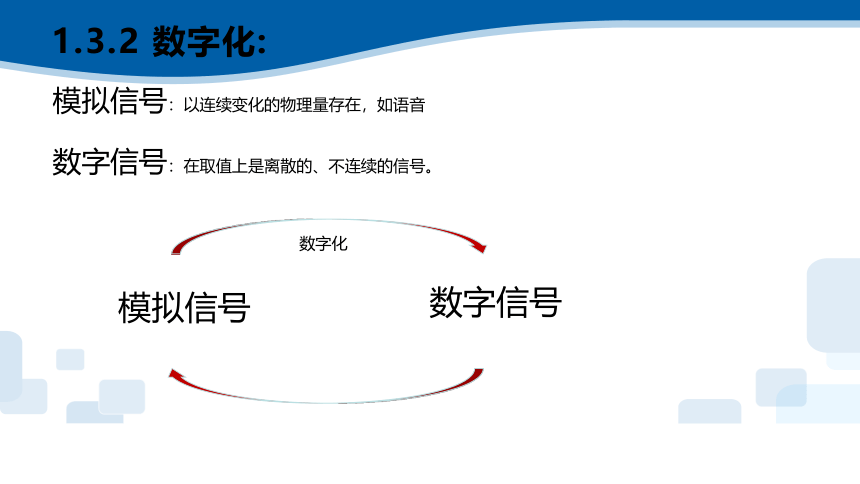 1.3.2 数字化:

模拟信号：以连续变化的物理量存在，如语音

数字信号：在取值上是离散的、不连续的信号。

数字化

模拟信号

数字信号